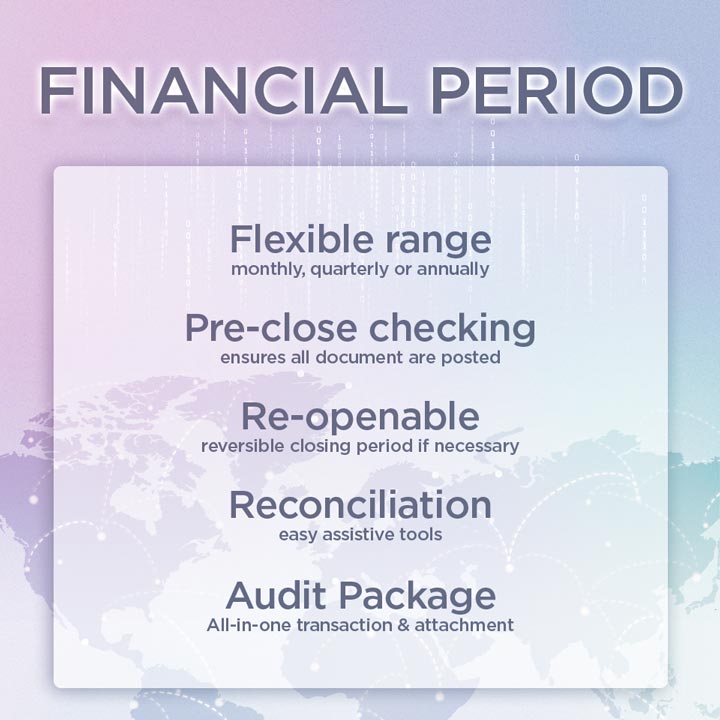 FINANCIAL PERIOD

Flexible range
monthly, quarterly or annually

Pre-close checking
ensures all document are posted

Re-openable
reversible closing period if necessary

Reconciliation
easy assistive tools

Audit Package
All-in-one transaction & attachment